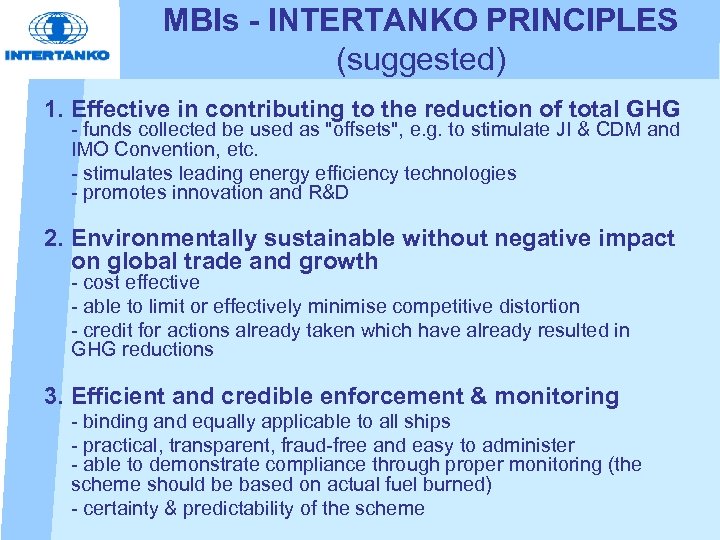 INTERTANKO

MBIs - INTERTANKO PRINCIPLES (suggested)

1. Effective in contributing to the reduction of total GHG
- funds collected be used as "offsets", e.g. to stimulate JI & CDM and IMO Convention, etc.
- stimulates leading energy efficiency technologies
- promotes innovation and R&D

2. Environmentally sustainable without negative impact on global trade and growth
- cost effective
- able to limit or effectively minimise competitive distortion
- credit for actions already taken which have already resulted in GHG reductions

3. Efficient and credible enforcement & monitoring
- binding and equally applicable to all ships
- practical, transparent, fraud-free and easy to administer
- able to demonstrate compliance through proper monitoring (the scheme should be based on actual fuel burned)
- certainty & predictability of the scheme